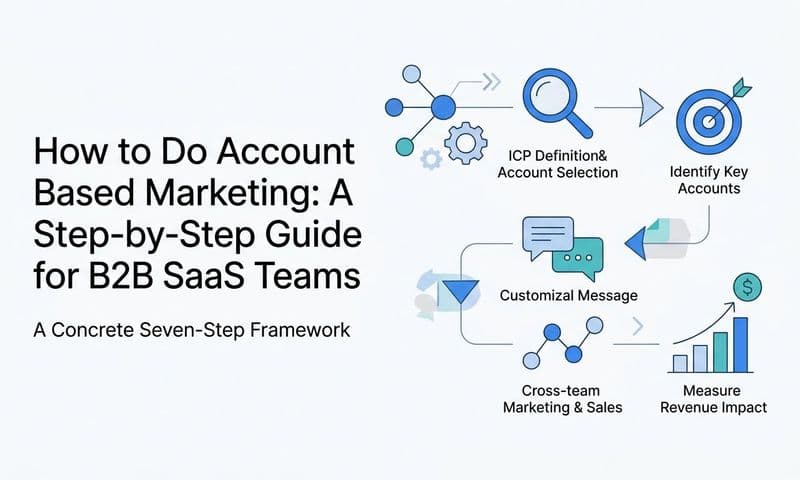 How to Do Account Based Marketing: A Step-by-Step Guide for B2B SaaS Teams

A Concrete Seven-Step Framework

ICP Definition& Account Selection

Identify Key Accounts

Customizal Message

Cross-team Marketing & Sales

Measure Revenue Impact

$